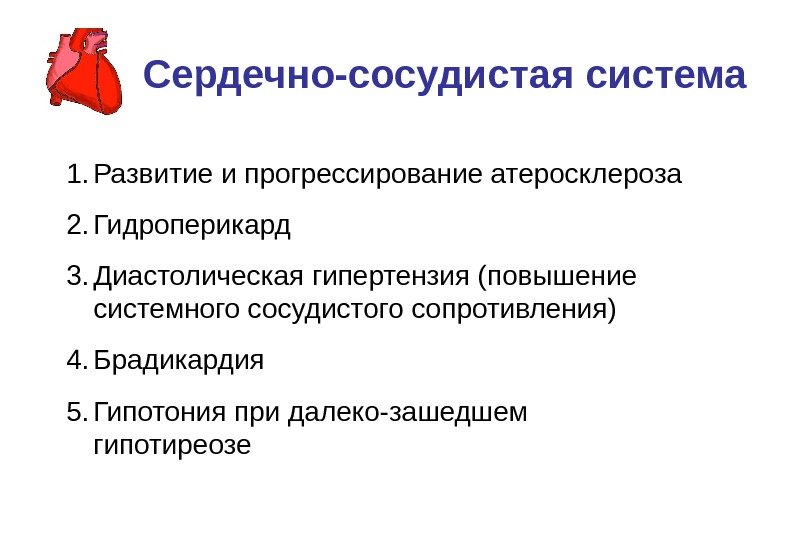 Сердечно-сосудистая система

1. Развитие и прогрессирование атеросклероза

2. Гидроперикард

3. Диастолическая гипертензия (повышение системного сосудистого сопротивления)

4. Брадикардия

5. Гипотония при далеко-зашедшем гипотиреозе